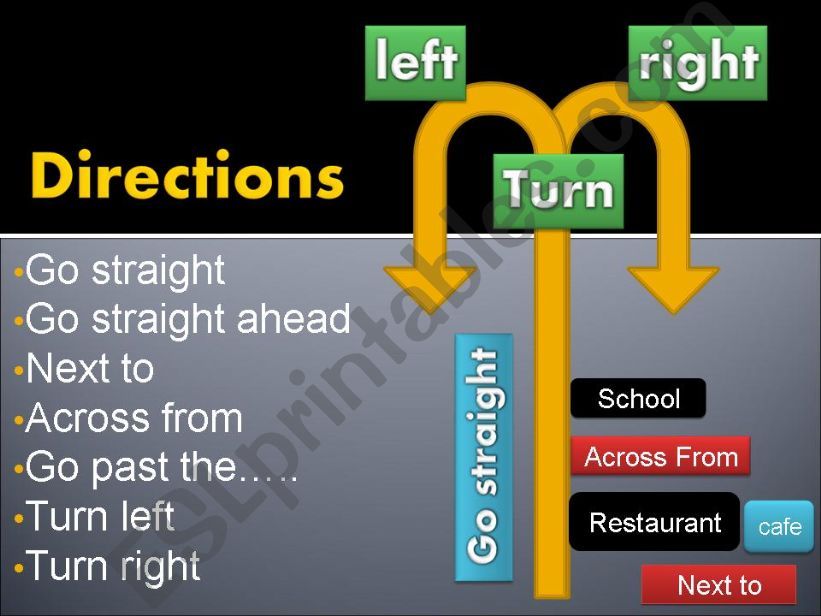 Directions

left

right

Turn

•Go straight
•Go straight ahead
•Next to
•Across from
•Go past the…..
•Turn left
•Turn right

Go straight

School

Across From

Restaurant

cafe

Next to

ESLprintables.com